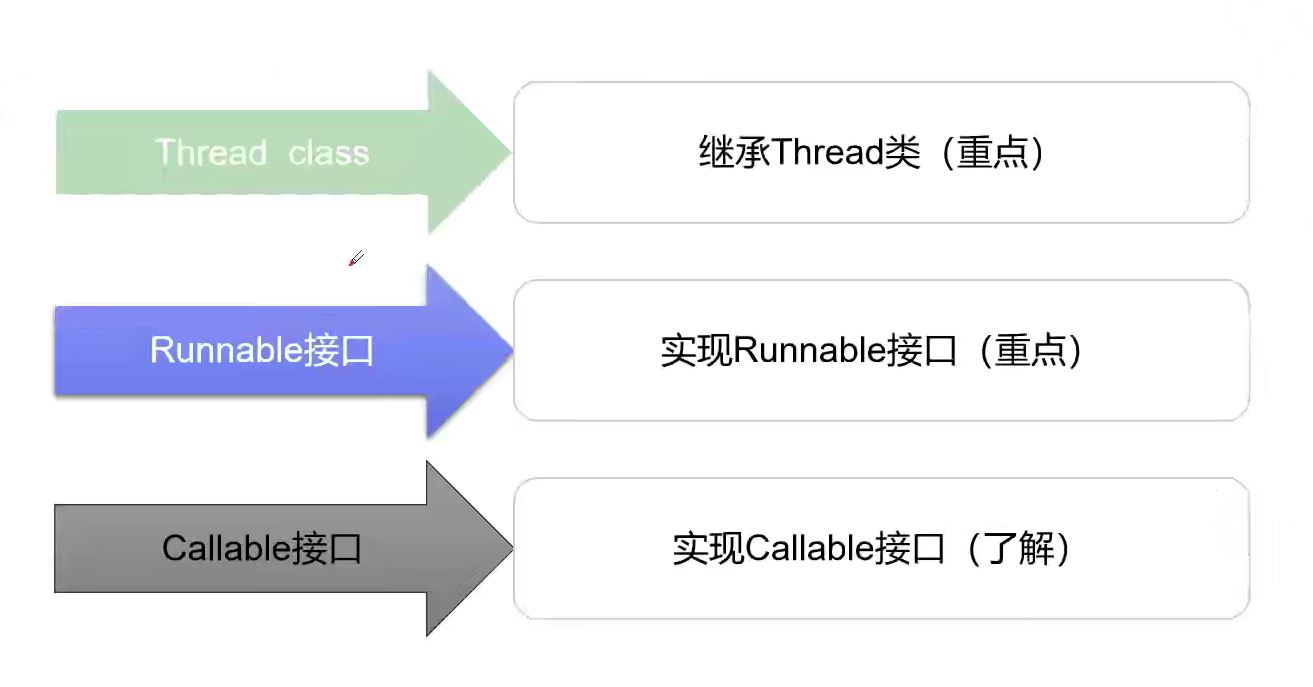 Thread class

继承Thread类（重点）

Runnable接口

实现Runnable接口（重点）

Callable接口

实现Callable接口（了解）